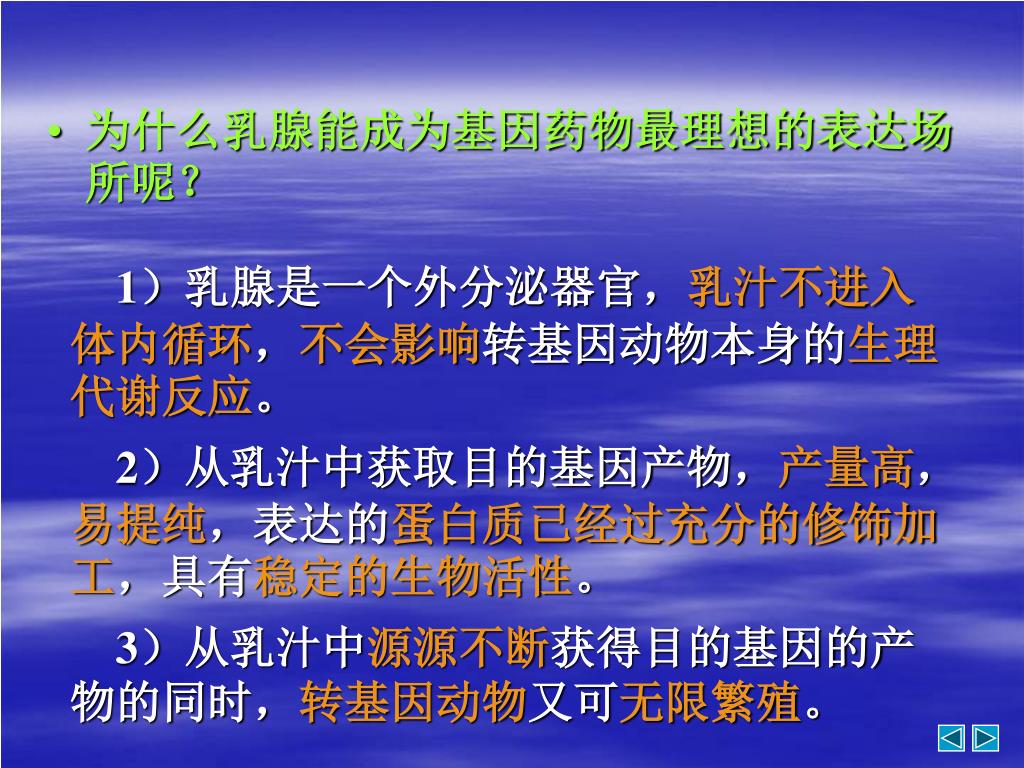 • 为什么乳腺能成为基因药物最理想的表达场所呢？

1）乳腺是一个外分泌器官，乳汁不进入体内循环，不会影响转基因动物本身的生理代谢反应。

2）从乳汁中获取目的基因产物，产量高，易提纯，表达的蛋白质已经过充分的修饰加工，具有稳定的生物活性。

3）从乳汁中源源不断获得目的基因的产物的同时，转基因动物又可无限繁殖。